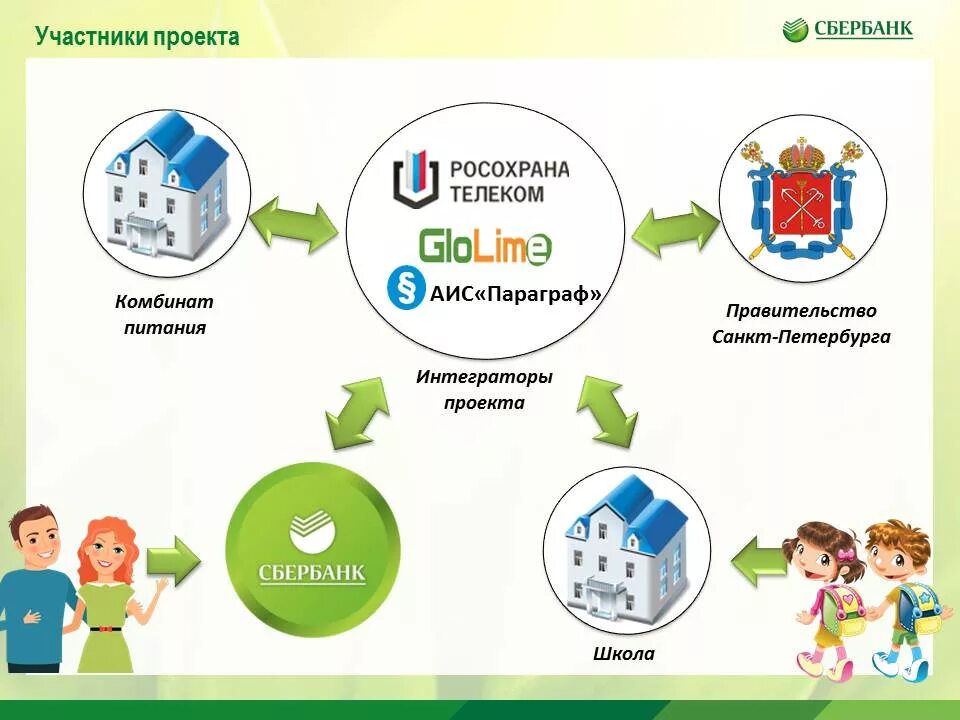 Участники проекта

СБЕРБАНК

РОСОХРАНА
ТЕЛЕКОМ

GloLime

§ АИС«Параграф»

Комбинат питания

Правительство Санкт-Петербурга

Интеграторы проекта

СБЕРБАНК

Школа